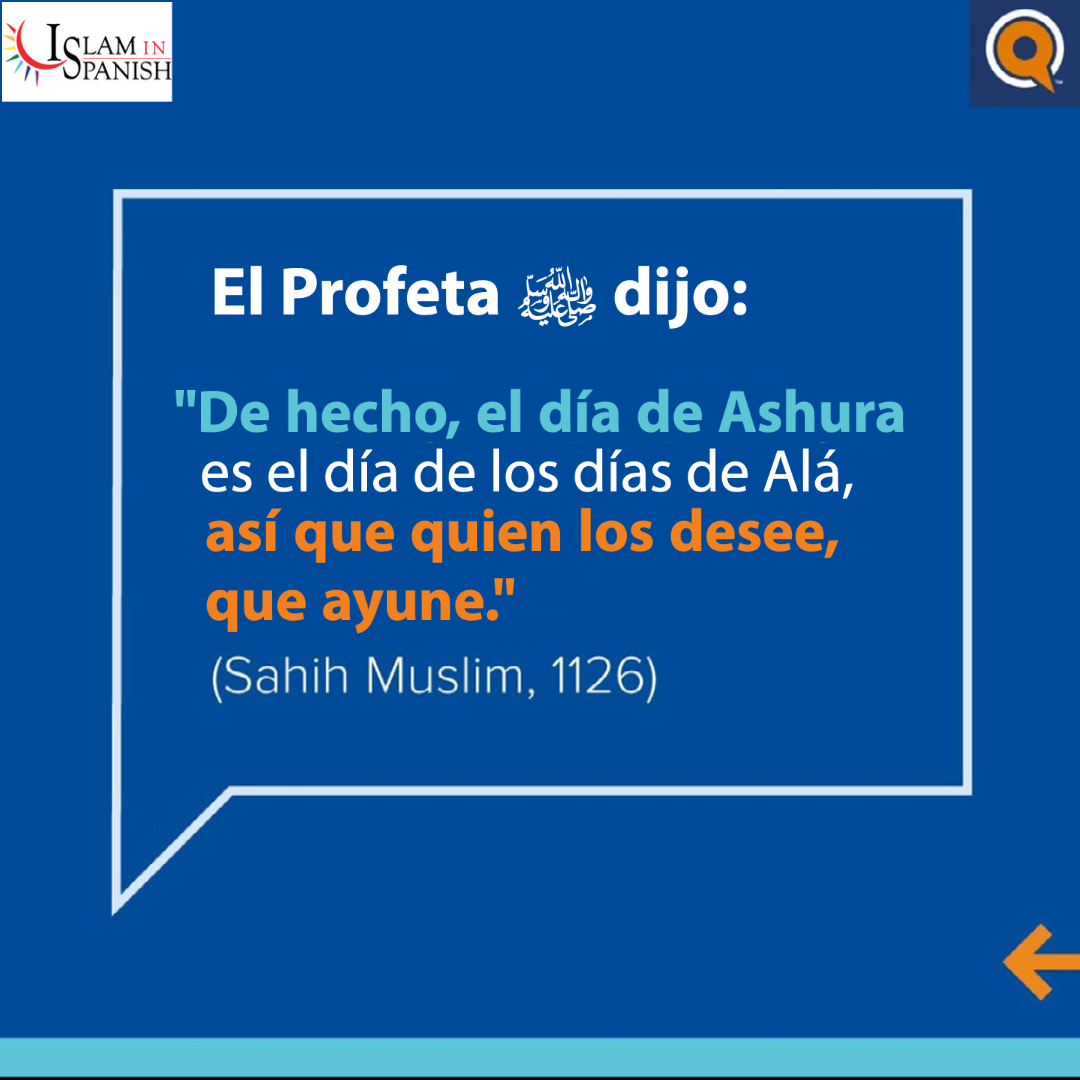 ISLAM IN SPANISH

El Profeta ﷺ dijo:

"De hecho, el día de Ashura es el día de los días de Alá, así que quien los desee, que ayune."

(Sahih Muslim, 1126)